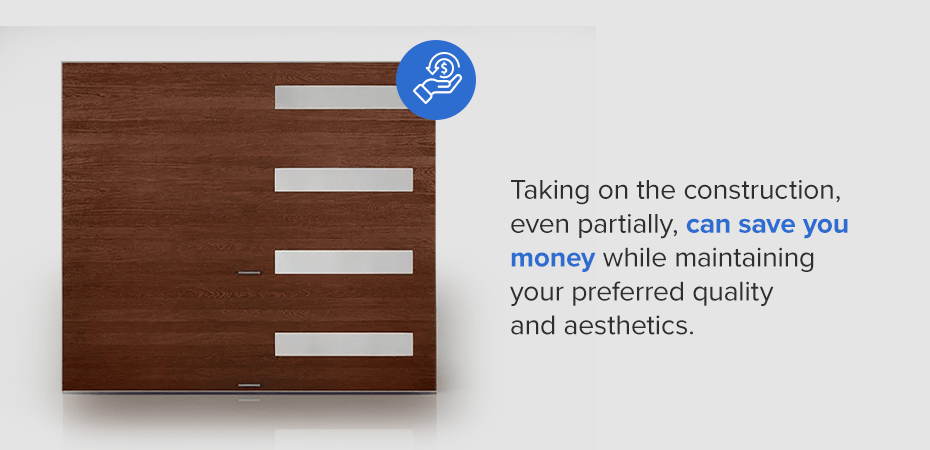 Taking on the construction, even partially, can save you money while maintaining your preferred quality and aesthetics.